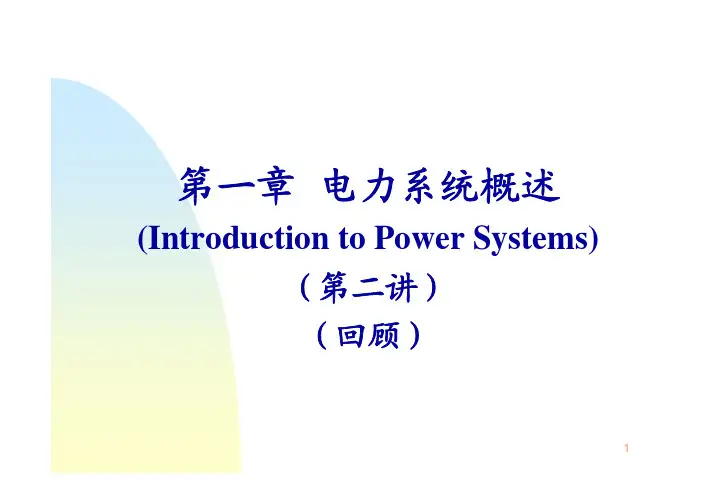 第一章 电力系统概述
(Introduction to Power Systems)
（第二讲）
（回顾）

1